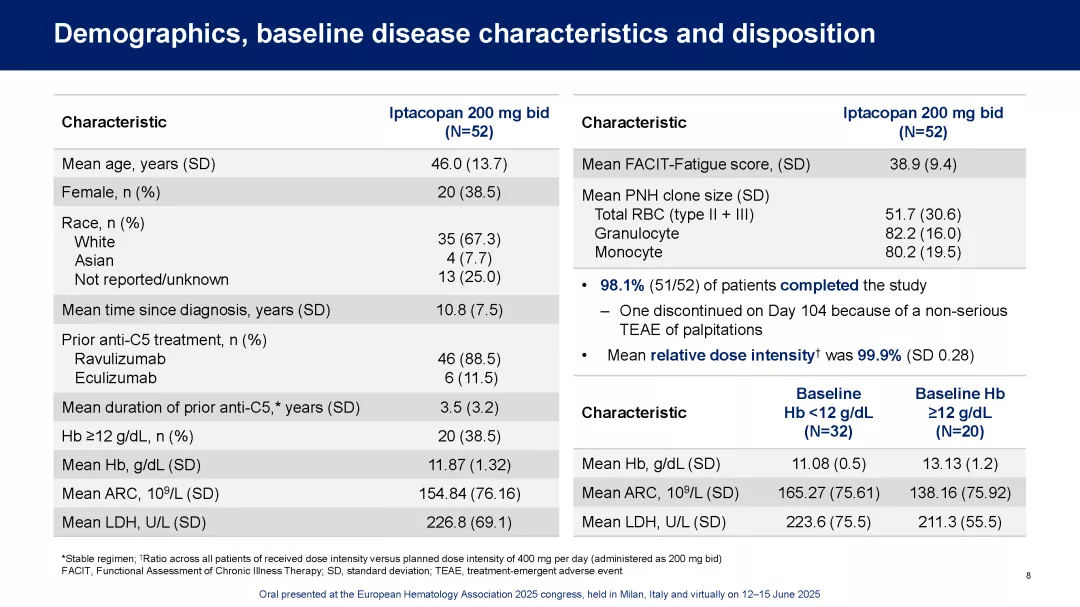 Demographics, baseline disease characteristics and disposition

| Characteristic | Iptacopan 200 mg bid (N=52) |
|---|---|
| Mean age, years (SD) | 46.0 (13.7) |
| Female, n (%) | 20 (38.5) |
| Race, n (%) White Asian Not reported/unknown | 35 (67.3) 4 (7.7) 13 (25.0) |
| Mean time since diagnosis, years (SD) | 10.8 (7.5) |
| Prior anti-C5 treatment, n (%) Ravulizumab Eculizumab | 46 (88.5) 6 (11.5) |
| Mean duration of prior anti-C5,* years (SD) | 3.5 (3.2) |
| Hb ≥12 g/dL, n (%) | 20 (38.5) |
| Mean Hb, g/dL (SD) | 11.87 (1.32) |
| Mean ARC, $10^9$/L (SD) | 154.84 (76.16) |
| Mean LDH, U/L (SD) | 226.8 (69.1) |

| Characteristic | Iptacopan 200 mg bid (N=52) |
|---|---|
| Mean FACIT-Fatigue score, (SD) | 38.9 (9.4) |
| Mean PNH clone size (SD) Total RBC (type II + III) Granulocyte Monocyte | 51.7 (30.6) 82.2 (16.0) 80.2 (19.5) |

• 98.1% (51/52) of patients completed the study
– One discontinued on Day 104 because of a non-serious TEAE of palpitations
• Mean relative dose intensity† was 99.9% (SD 0.28)

| Characteristic | Baseline Hb <12 g/dL (N=32) | Baseline Hb ≥12 g/dL (N=20) |
|---|---|---|
| Mean Hb, g/dL (SD) | 11.08 (0.5) | 13.13 (1.2) |
| Mean ARC, $10^9$/L (SD) | 165.27 (75.61) | 138.16 (75.92) |
| Mean LDH, U/L (SD) | 223.6 (75.5) | 211.3 (55.5) |

*Stable regimen; †Ratio across all patients of received dose intensity versus planned dose intensity of 400 mg per day (administered as 200 mg bid)
FACIT, Functional Assessment of Chronic Illness Therapy; SD, standard deviation; TEAE, treatment-emergent adverse event

8

Oral presented at the European Hematology Association 2025 congress, held in Milan, Italy and virtually on 12–15 June 2025